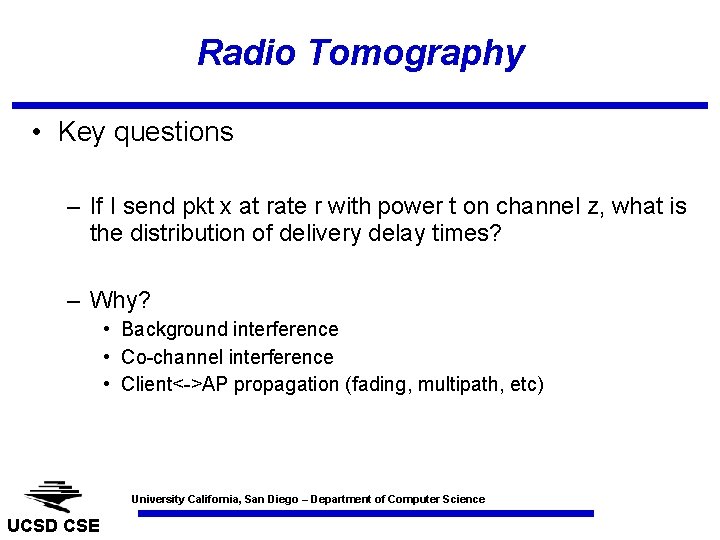 Radio Tomography

• Key questions

– If I send pkt x at rate r with power t on channel z, what is the distribution of delivery delay times?

– Why?
• Background interference
• Co-channel interference
• Client<->AP propagation (fading, multipath, etc)

UCSD CSE

University California, San Diego – Department of Computer Science